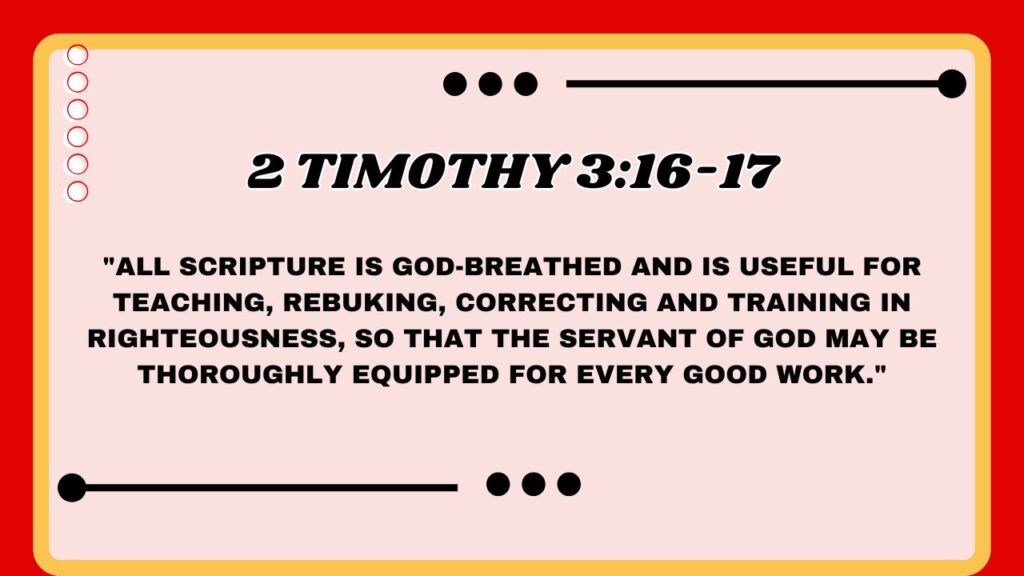 2 TIMOTHY 3:16-17

"ALL SCRIPTURE IS GOD-BREATHED AND IS USEFUL FOR TEACHING, REBUKING, CORRECTING AND TRAINING IN RIGHTEOUSNESS, SO THAT THE SERVANT OF GOD MAY BE THOROUGHLY EQUIPPED FOR EVERY GOOD WORK."